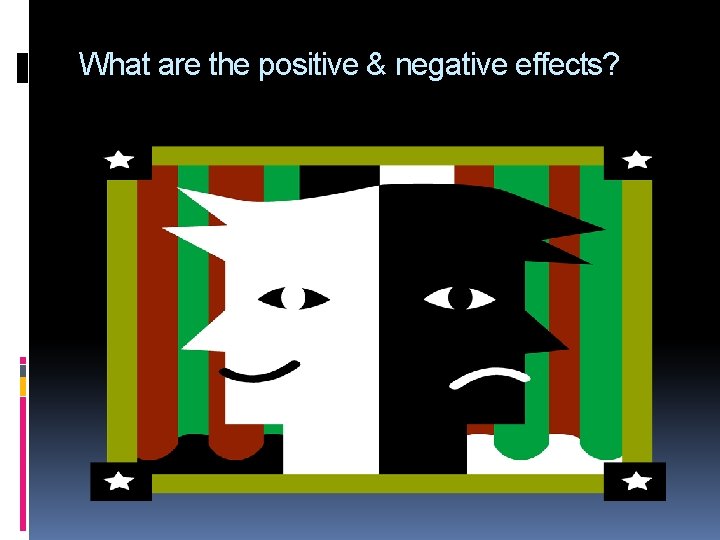 What are the positive & negative effects?